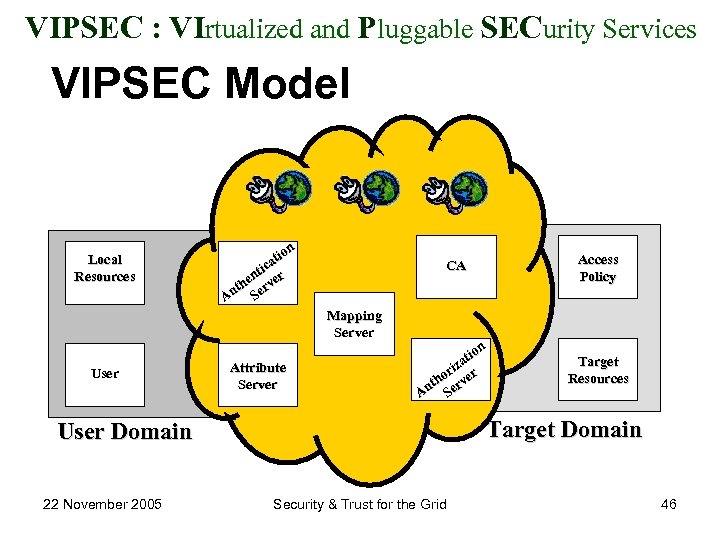 VIPSEC : VIrtualized and Pluggable SECurity Services

VIPSEC Model

Local Resources

User

Authentication Server

Attribute Server

Mapping Server

CA

Authorization Server

Access Policy

Target Resources

User Domain

Target Domain

22 November 2005

Security & Trust for the Grid

46